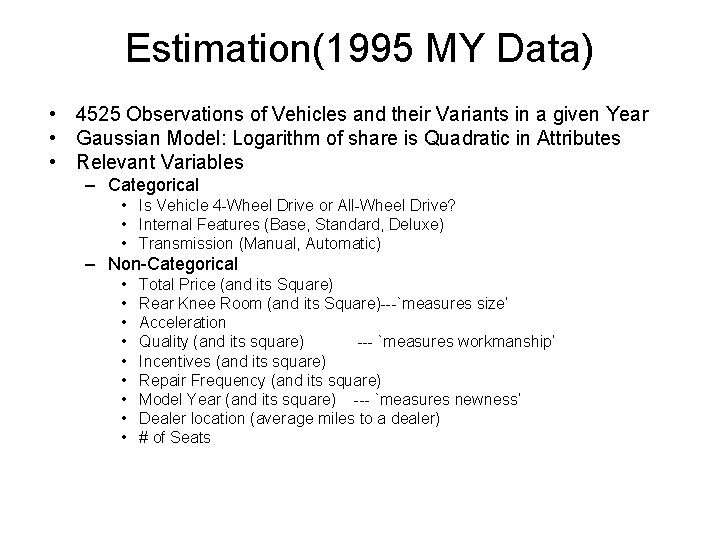 Estimation(1995 MY Data)

• 4525 Observations of Vehicles and their Variants in a given Year
• Gaussian Model: Logarithm of share is Quadratic in Attributes
• Relevant Variables
– Categorical
• Is Vehicle 4-Wheel Drive or All-Wheel Drive?
• Internal Features (Base, Standard, Deluxe)
• Transmission (Manual, Automatic)
– Non-Categorical
• Total Price (and its Square)
• Rear Knee Room (and its Square)---`measures size'
• Acceleration
• Quality (and its square) --- `measures workmanship'
• Incentives (and its square)
• Repair Frequency (and its square)
• Model Year (and its square) --- `measures newness'
• Dealer location (average miles to a dealer)
• # of Seats